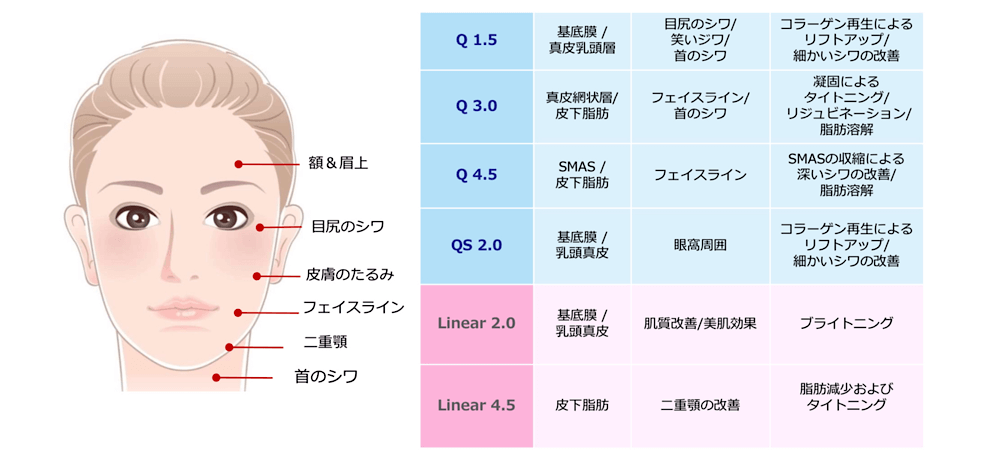 額＆眉上
目尻のシワ
皮膚のたるみ
フェイスライン
二重顎
首のシワ

| Q 1.5 | 基底膜 / 真皮乳頭層 | 目尻のシワ/ 笑いジワ/ 首のシワ | コラーゲン再生による リフトアップ/ 細かいシワの改善 |
|---|---|---|---|
| Q 3.0 | 真皮網状層/ 皮下脂肪 | フェイスライン/ 首のシワ | 凝固による タイトニング/ リジュビネーション/ 脂肪溶解 |
| Q 4.5 | SMAS / 皮下脂肪 | フェイスライン | SMASの収縮による 深いシワの改善/ 脂肪溶解 |
| QS 2.0 | 基底膜 / 乳頭真皮 | 眼窩周囲 | コラーゲン再生による リフトアップ/ 細かいシワの改善 |
| Linear 2.0 | 基底膜 / 乳頭真皮 | 肌質改善/美肌効果 | ブライトニング |
| Linear 4.5 | 皮下脂肪 | 二重顎の改善 | 脂肪減少および タイトニング |